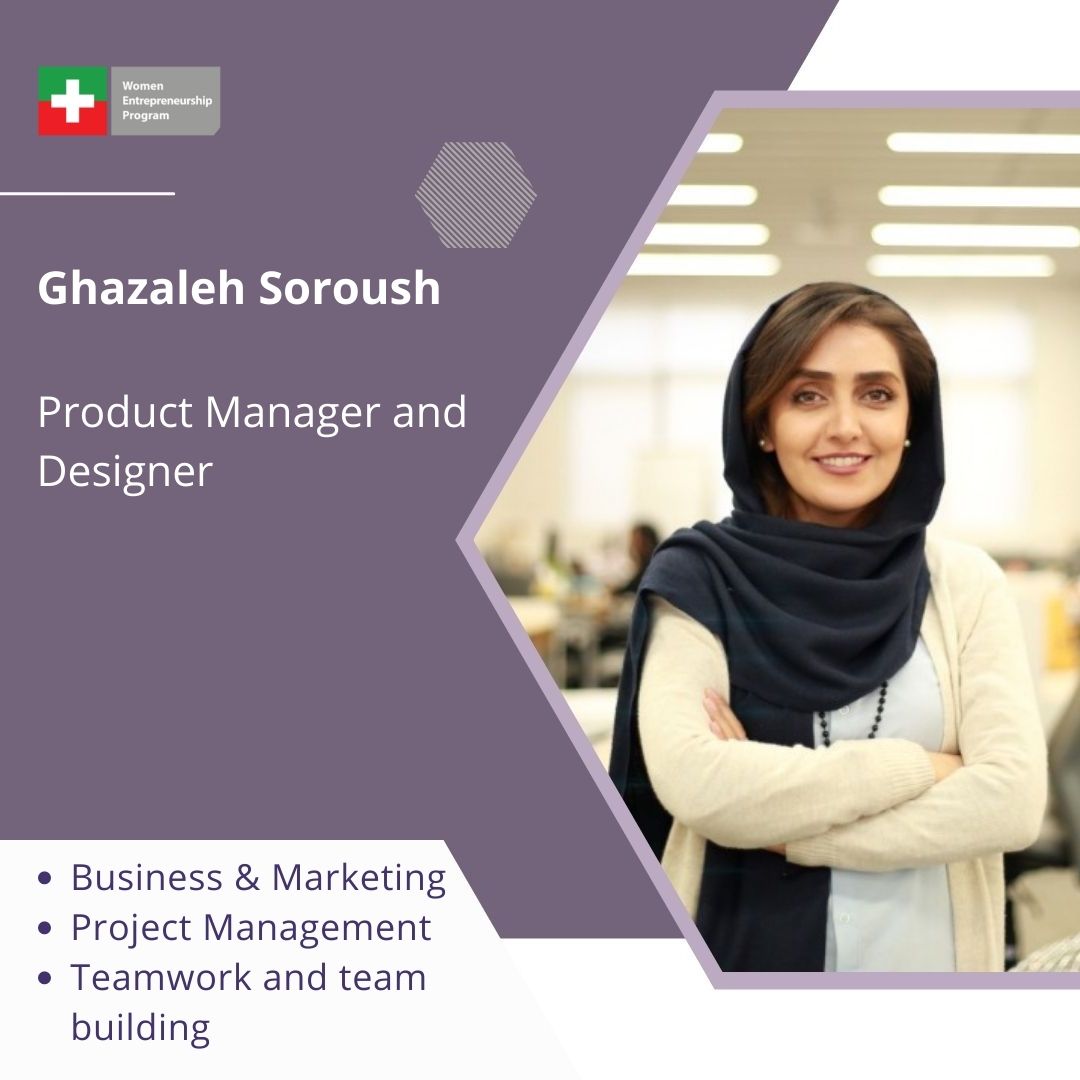 Women Entrepreneurship Program

Ghazaleh Soroush

Product Manager and Designer

- Business & Marketing
- Project Management
- Teamwork and team building